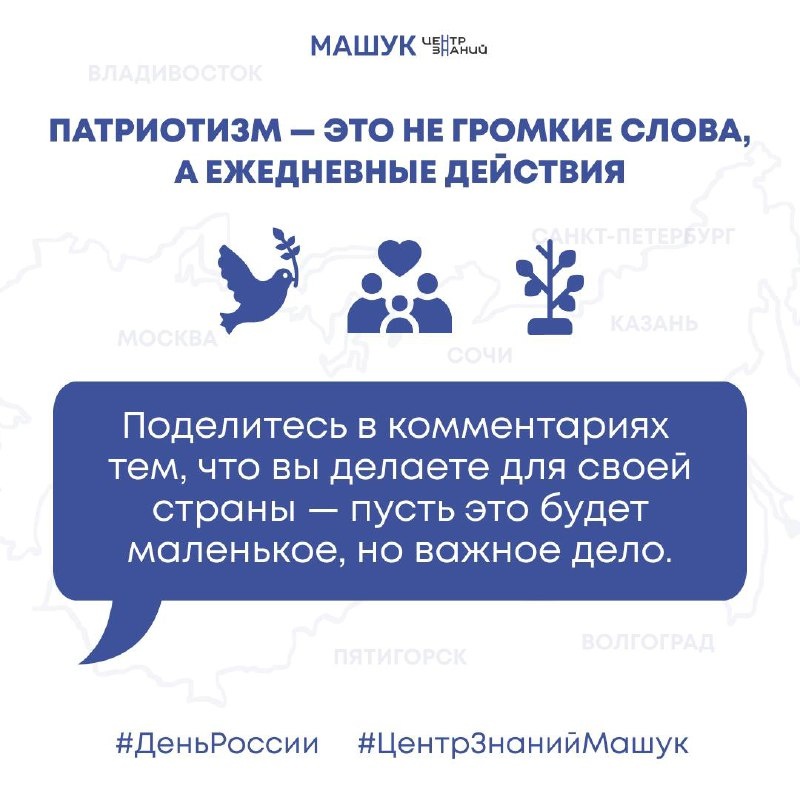 МАШУК ЦЕНТР ЗНАНИЙ

ВЛАДИВОСТОК

ПАТРИОТИЗМ — ЭТО НЕ ГРОМКИЕ СЛОВА, А ЕЖЕДНЕВНЫЕ ДЕЙСТВИЯ

САНКТ-ПЕТЕРБУРГ

МОСКВА

КАЗАНЬ

СОЧИ

Поделитесь в комментариях тем, что вы делаете для своей страны — пусть это будет маленькое, но важное дело.

ПЯТИГОРСК

ВОЛГОГРАД

#ДеньРоссии #ЦентрЗнанийМашук